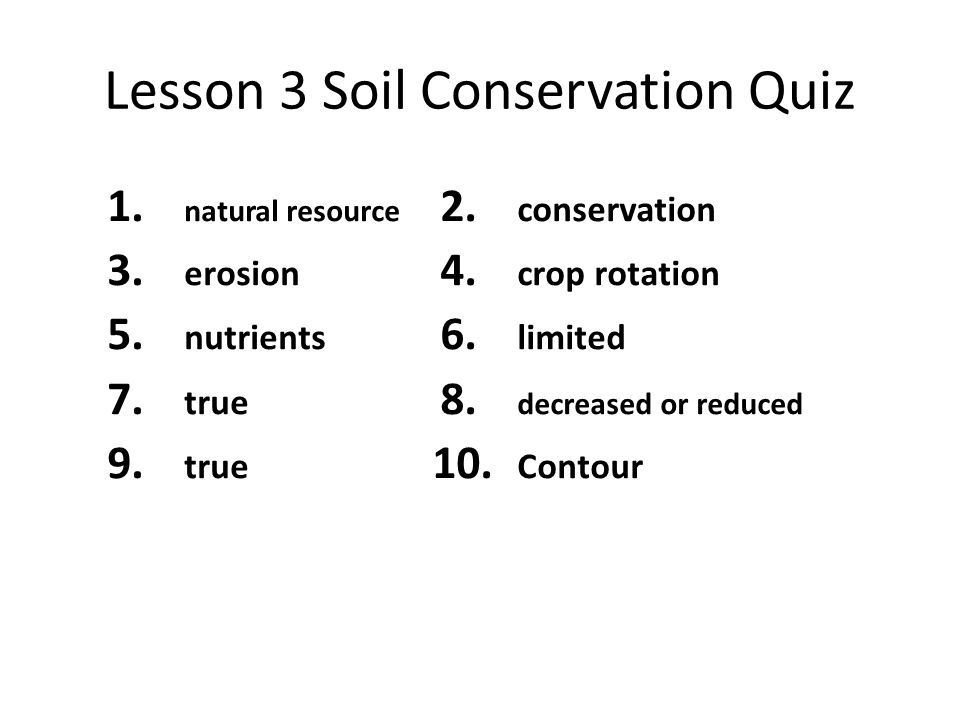 Lesson 3 Soil Conservation Quiz

1. natural resource
2. conservation
3. erosion
4. crop rotation
5. nutrients
6. limited
7. true
8. decreased or reduced
9. true
10. Contour